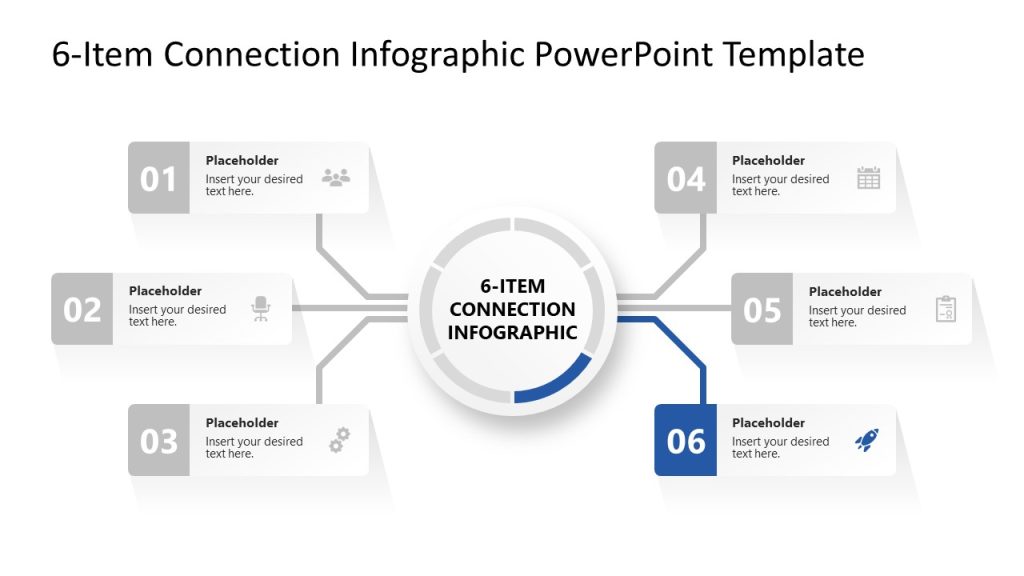 6-Item Connection Infographic PowerPoint Template

01
Placeholder
Insert your desired text here.

02
Placeholder
Insert your desired text here.

03
Placeholder
Insert your desired text here.

6-ITEM CONNECTION INFOGRAPHIC

04
Placeholder
Insert your desired text here.

05
Placeholder
Insert your desired text here.

06
Placeholder
Insert your desired text here.